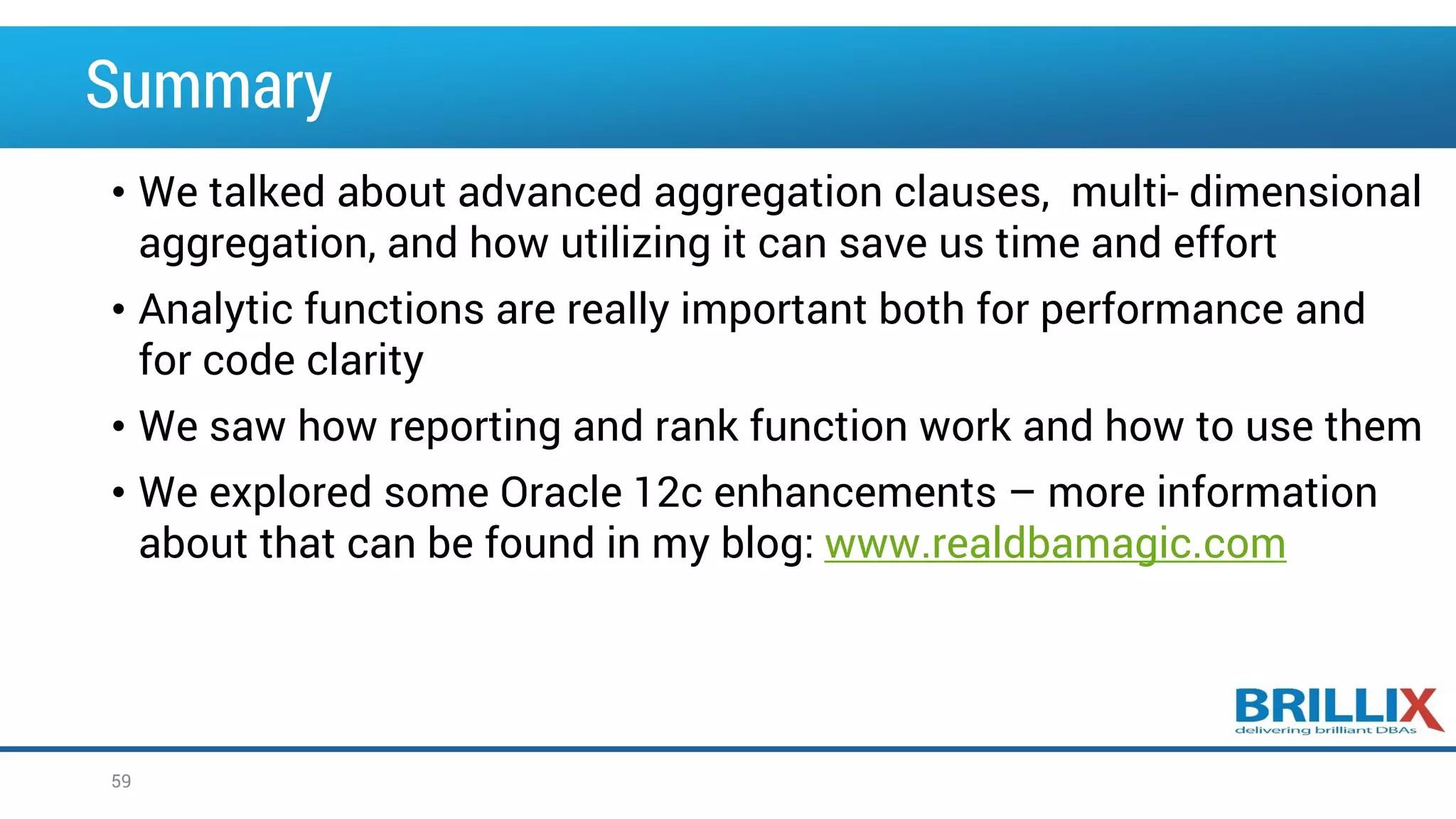 Summary

• We talked about advanced aggregation clauses,  multi- dimensional aggregation, and how utilizing it can save us time and effort

• Analytic functions are really important both for performance and for code clarity

• We saw how reporting and rank function work and how to use them

• We explored some Oracle 12c enhancements – more information about that can be found in my blog: www.realdbamagic.com

BRILLIX
delivering brilliant DBAs

59